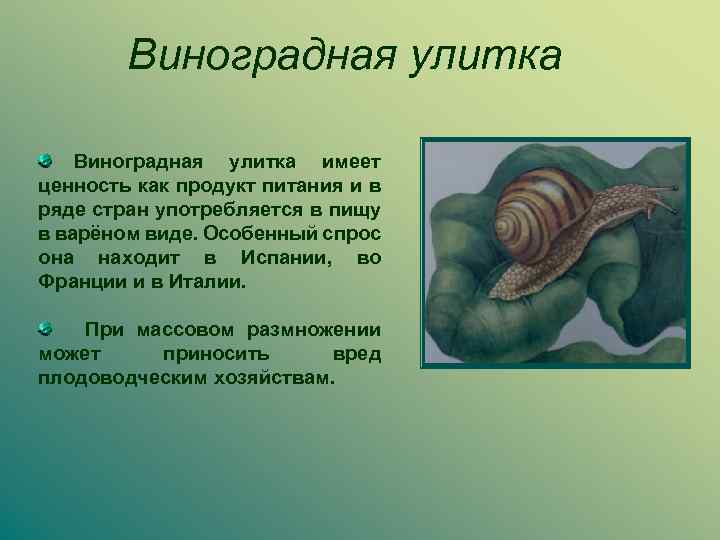 Виноградная улитка

Виноградная улитка имеет ценность как продукт питания и в ряде стран употребляется в пищу в варёном виде. Особенный спрос она находит в Испании, во Франции и в Италии.

При массовом размножении может приносить вред плодоводческим хозяйствам.